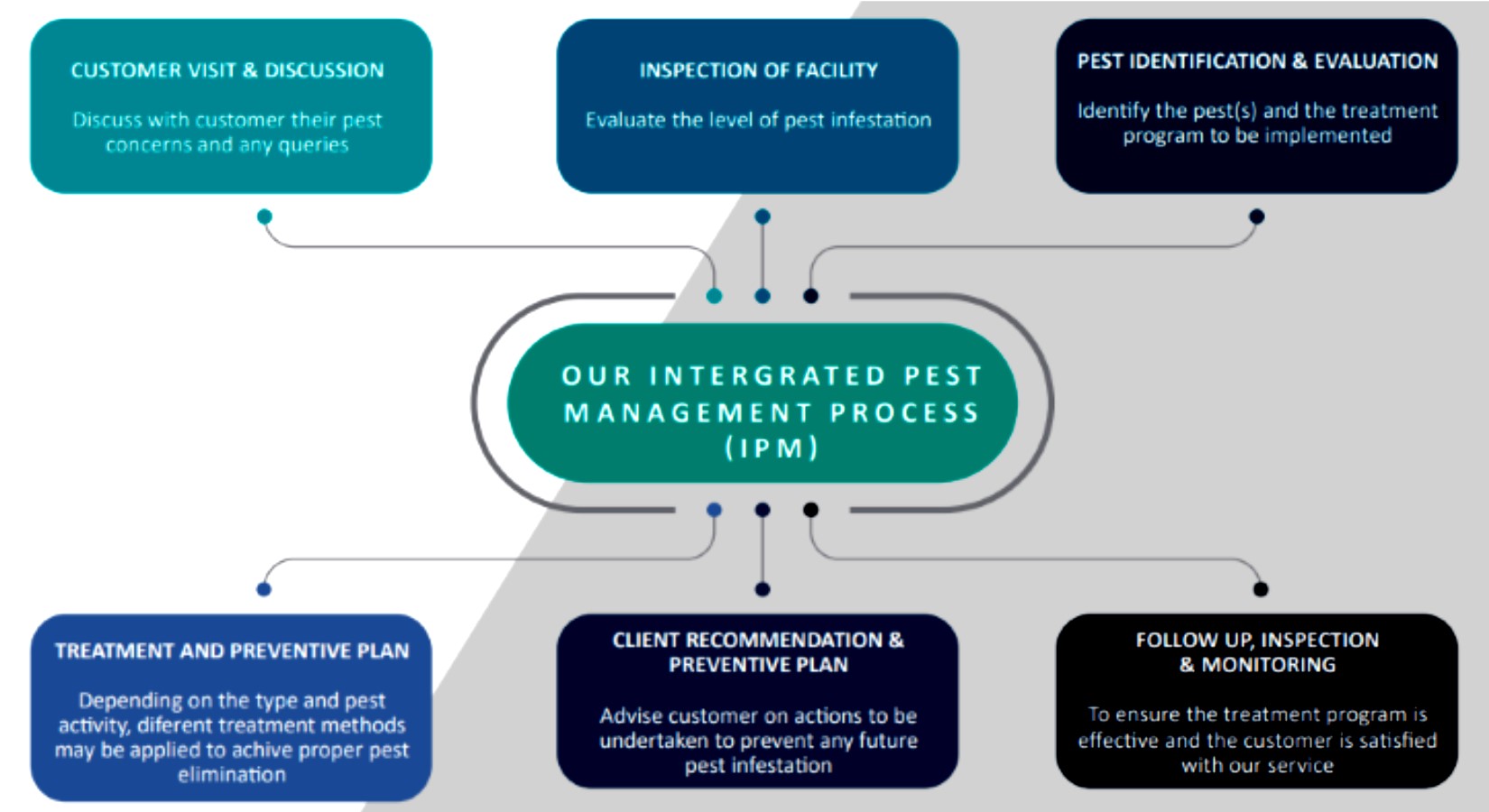 CUSTOMER VISIT & DISCUSSION

Discuss with customer their pest concerns and any queries

INSPECTION OF FACILITY

Evaluate the level of pest infestation

PEST IDENTIFICATION & EVALUATION

Identify the pest(s) and the treatment program to be implemented

OUR INTERGRATED PEST MANAGEMENT PROCESS (IPM)

TREATMENT AND PREVENTIVE PLAN

Depending on the type and pest activity, diferent treatment methods may be applied to achive proper pest elimination

CLIENT RECOMMENDATION & PREVENTIVE PLAN

Advise customer on actions to be undertaken to prevent any future pest infestation

FOLLOW UP, INSPECTION & MONITORING

To ensure the treatment program is effective and the customer is satisfied with our service